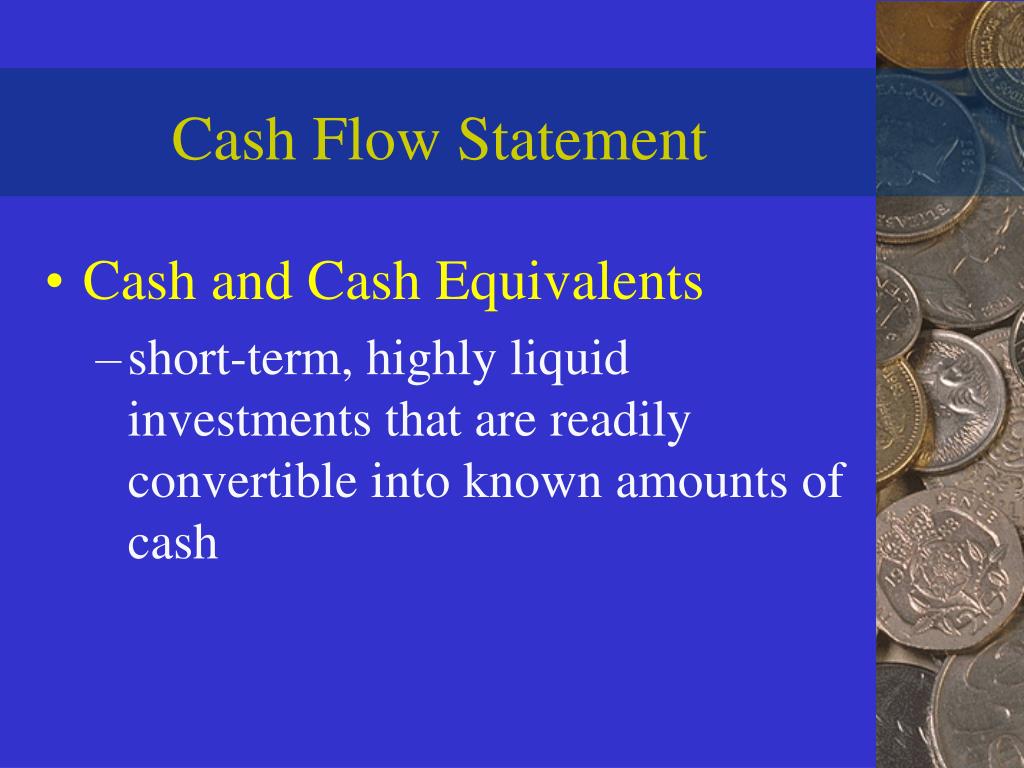 Cash Flow Statement

• Cash and Cash Equivalents
– short-term, highly liquid investments that are readily convertible into known amounts of cash